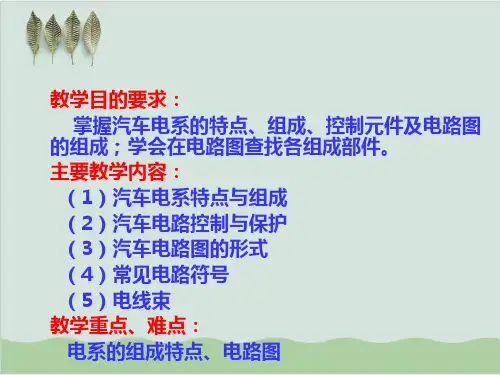 教学目的要求：

掌握汽车电系的特点、组成、控制元件及电路图的组成；学会在电路图查找各组成部件。

主要教学内容：

（1）汽车电系特点与组成

（2）汽车电路控制与保护

（3）汽车电路图的形式

（4）常见电路符号

（5）电线束

教学重点、难点：

电系的组成特点、电路图